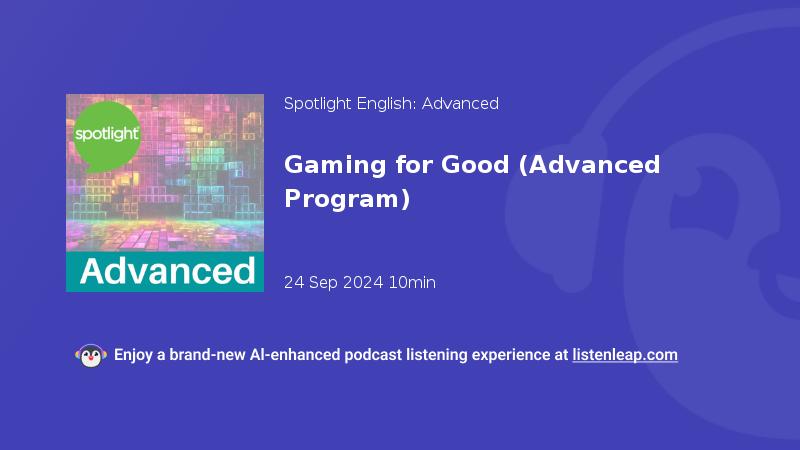 spotlight

Advanced

Spotlight English: Advanced

Gaming for Good (Advanced Program)

24 Sep 2024 10min

Enjoy a brand-new AI-enhanced podcast listening experience at listenleap.com